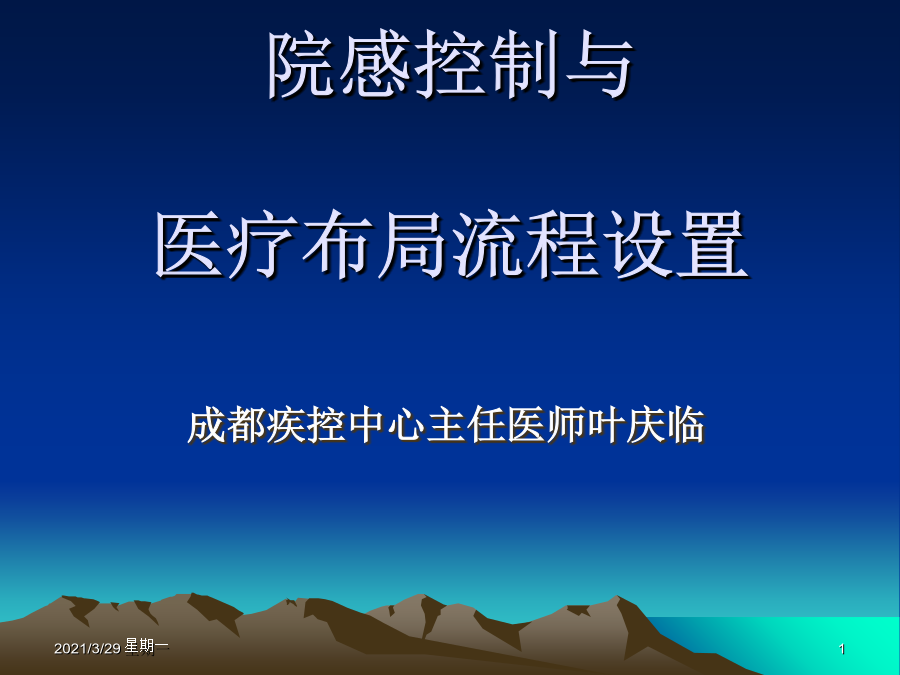 院感控制与

医疗布局流程设置

成都疾控中心主任医师叶庆临

2021/3/29 星期一

1